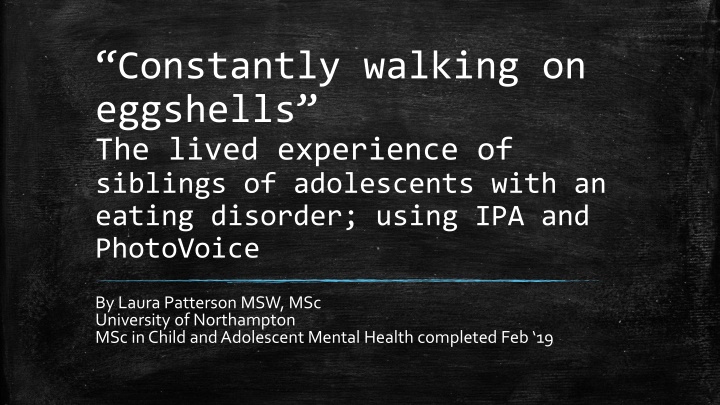 “Constantly walking on eggshells”
The lived experience of siblings of adolescents with an eating disorder; using IPA and PhotoVoice

By Laura Patterson MSW, MSc
University of Northampton
MSc in Child and Adolescent Mental Health completed Feb ‘19